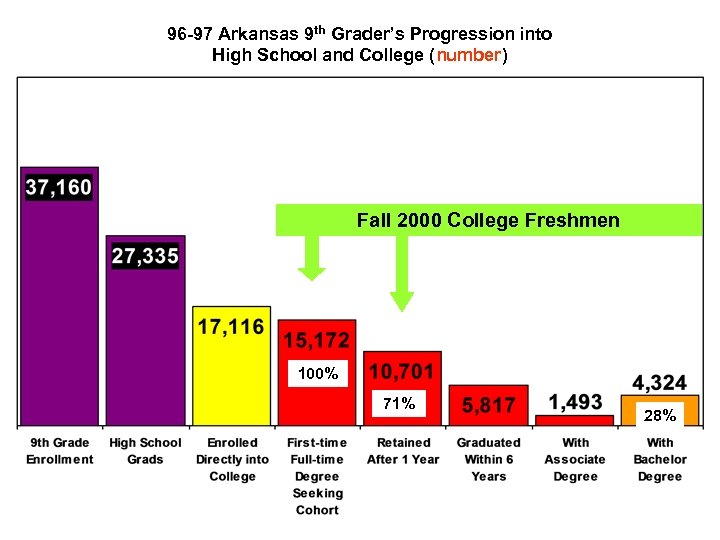 96-97 Arkansas 9$^{th}$ Grader's Progression into High School and College (number)

Fall 2000 College Freshmen

37,160
27,335
17,116
15,172
100%
10,701
71%
5,817
1,493
4,324
28%

9th Grade Enrollment
High School Grads
Enrolled Directly into College
First-time Full-time Degree Seeking Cohort
Retained After 1 Year
Graduated Within 6 Years
With Associate Degree
With Bachelor Degree